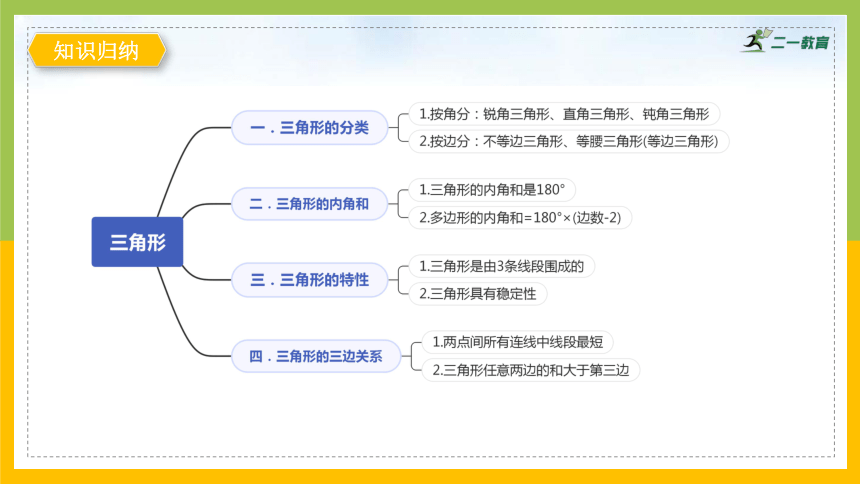 知识归纳

二一教育

三角形

一．三角形的分类

1.按角分：锐角三角形、直角三角形、钝角三角形

2.按边分：不等边三角形、等腰三角形(等边三角形)

二．三角形的内角和

1.三角形的内角和是180°

2.多边形的内角和=180°×(边数-2)

三．三角形的特性

1.三角形是由3条线段围成的

2.三角形具有稳定性

四．三角形的三边关系

1.两点间所有连线中线段最短

2.三角形任意两边的和大于第三边